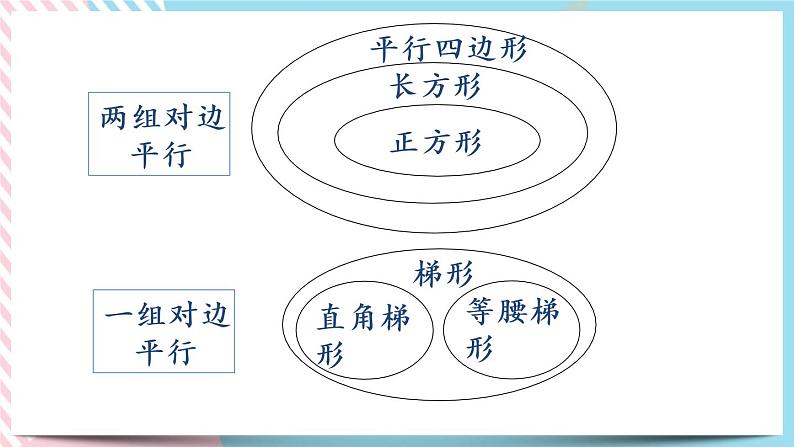 两组对边平行

平行四边形

长方形

正方形

一组对边平行

梯形

直角梯形

等腰梯形